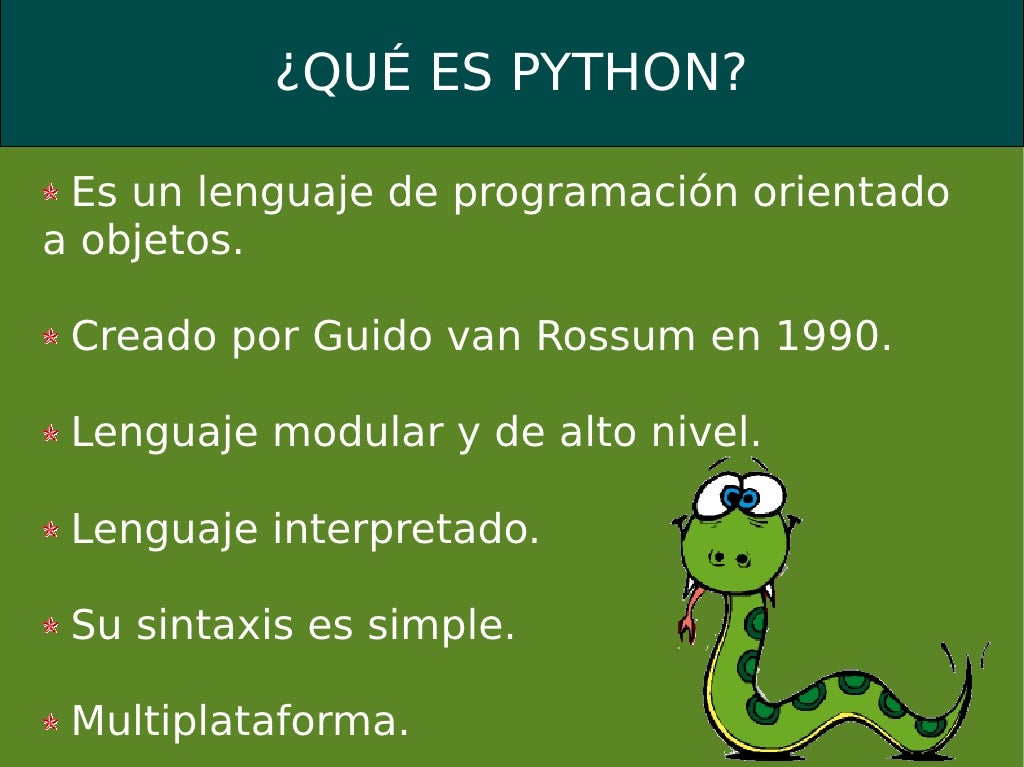 ¿QUÉ ES PYTHON?

Es un lenguaje de programación orientado a objetos.

Creado por Guido van Rossum en 1990.

Lenguaje modular y de alto nivel.

Lenguaje interpretado.

Su sintaxis es simple.

Multiplataforma.